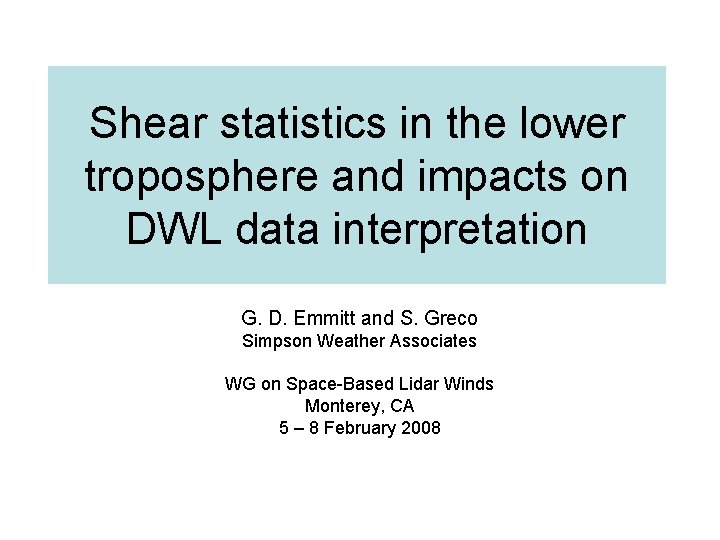 Shear statistics in the lower troposphere and impacts on DWL data interpretation

G. D. Emmitt and S. Greco
Simpson Weather Associates

WG on Space-Based Lidar Winds
Monterey, CA
5 – 8 February 2008